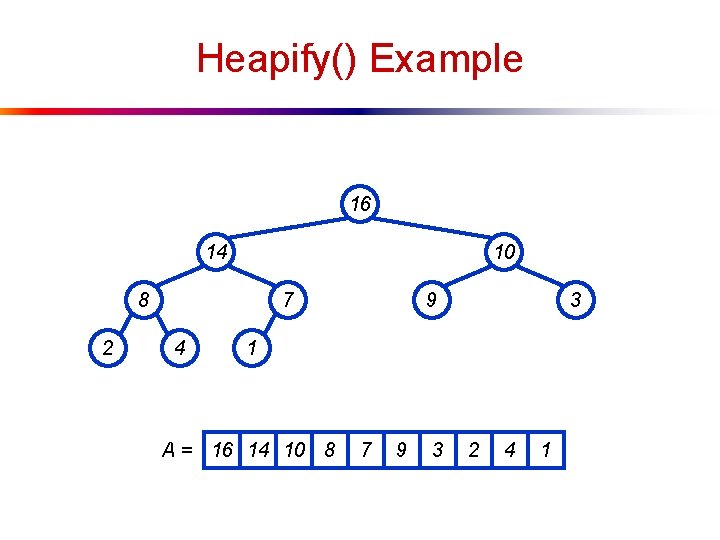 Heapify() Example

16

14

10

8

7

9

3

2

4

1

A =

| 16 | 14 | 10 | 8 | 7 | 9 | 3 | 2 | 4 | 1 |
|---|---|---|---|---|---|---|---|---|---|